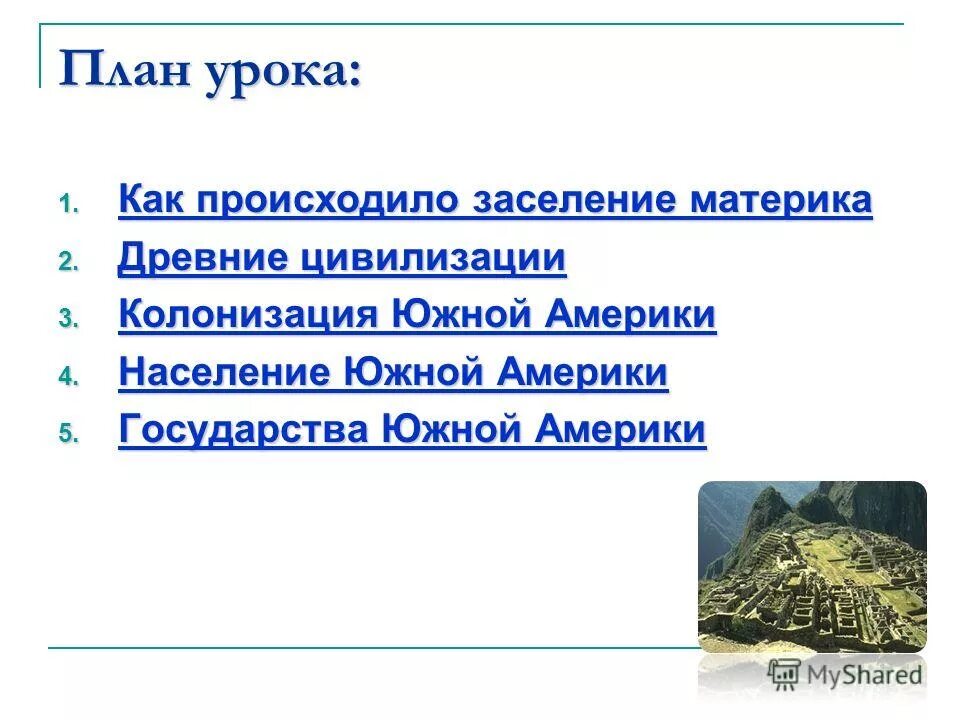 План урока:

1. Как происходило заселение материка
2. Древние цивилизации
3. Колонизация Южной Америки
4. Население Южной Америки
5. Государства Южной Америки

MyShared